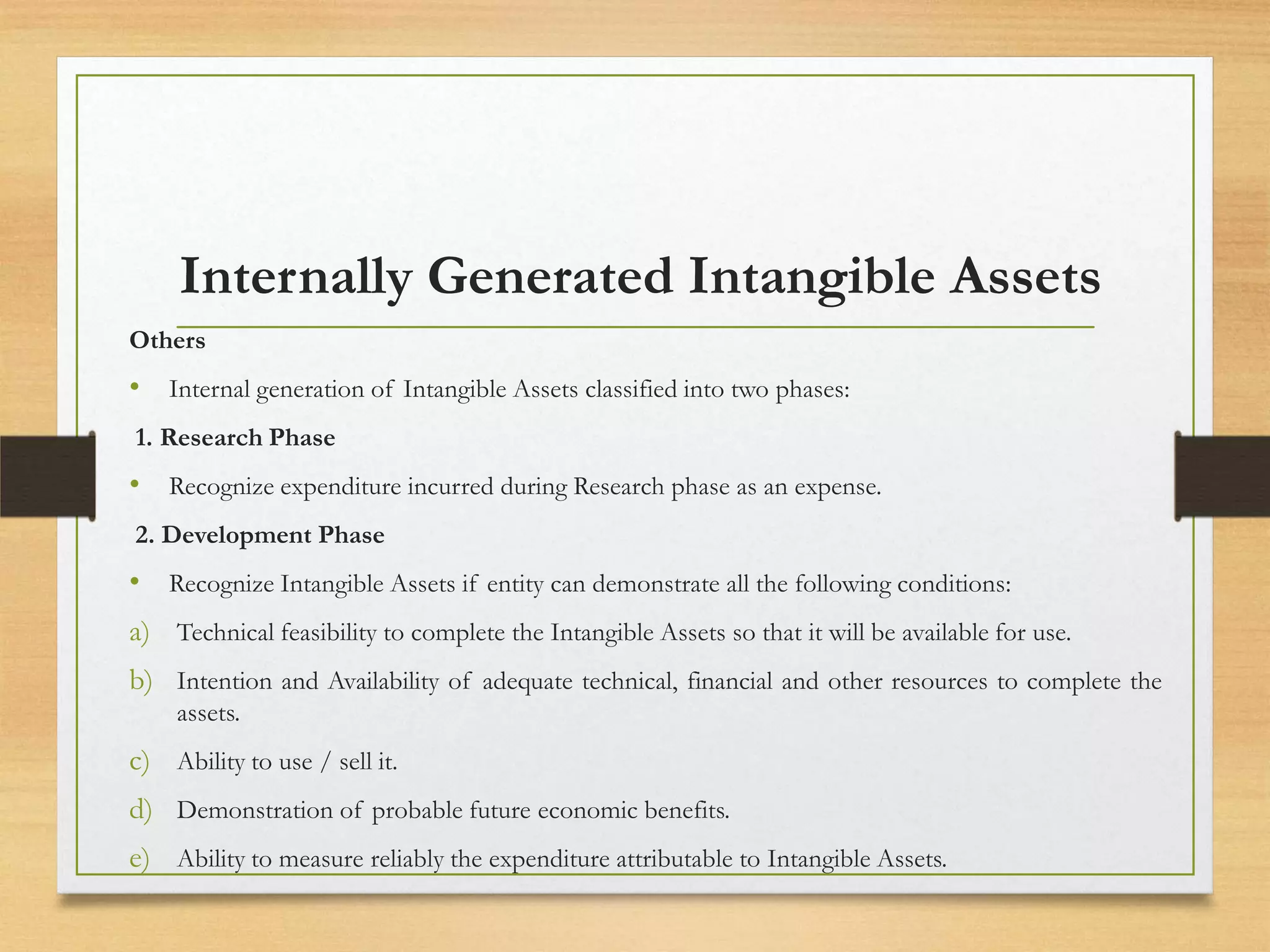 Internally Generated Intangible Assets

Others

• Internal generation of Intangible Assets classified into two phases:

1. Research Phase

• Recognize expenditure incurred during Research phase as an expense.

2. Development Phase

• Recognize Intangible Assets if entity can demonstrate all the following conditions:

a) Technical feasibility to complete the Intangible Assets so that it will be available for use.

b) Intention and Availability of adequate technical, financial and other resources to complete the assets.

c) Ability to use / sell it.

d) Demonstration of probable future economic benefits.

e) Ability to measure reliably the expenditure attributable to Intangible Assets.